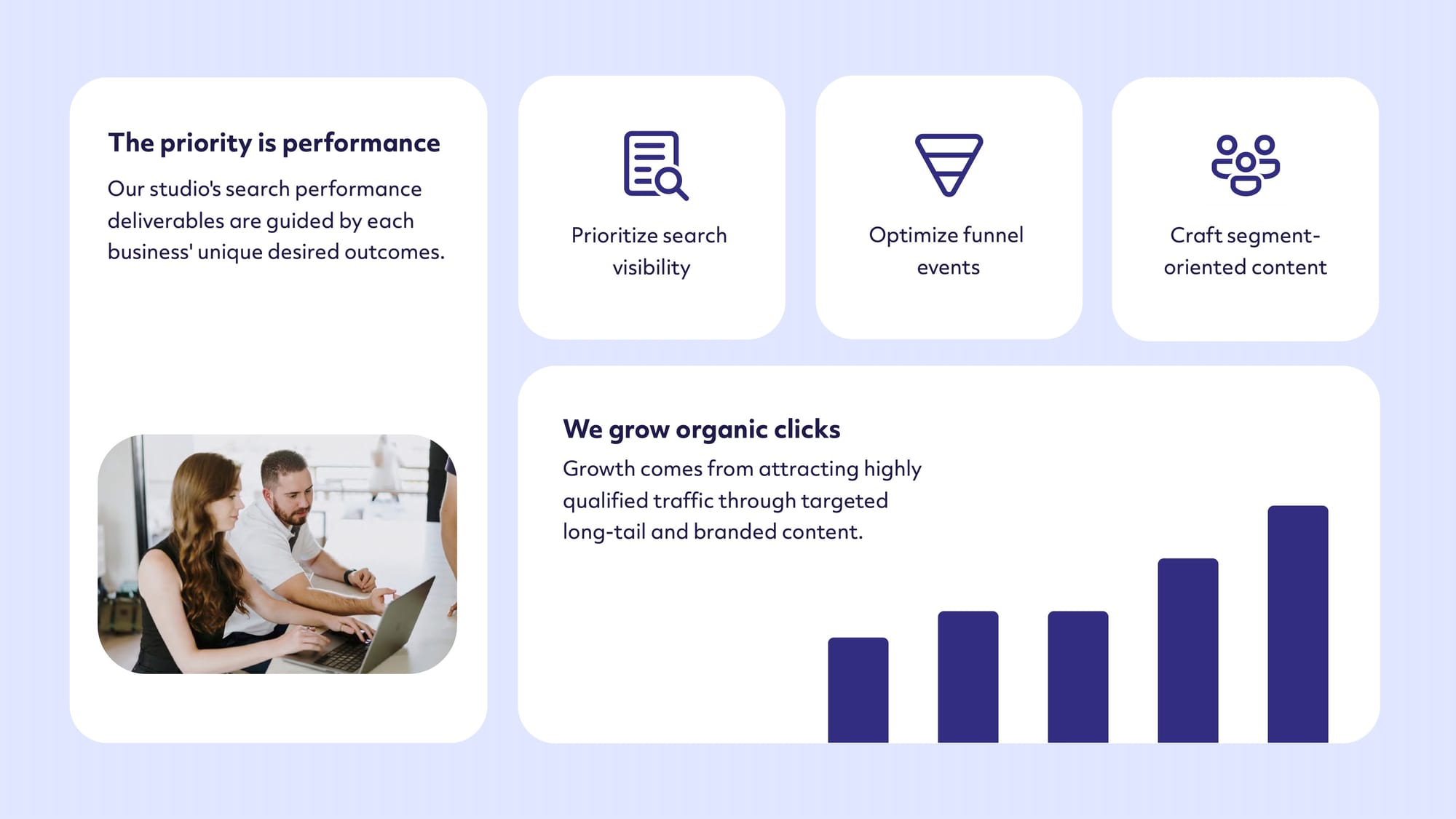 The priority is performance

Our studio's search performance deliverables are guided by each business' unique desired outcomes.

Prioritize search visibility

Optimize funnel events

Craft segment-oriented content

We grow organic clicks

Growth comes from attracting highly qualified traffic through targeted long-tail and branded content.